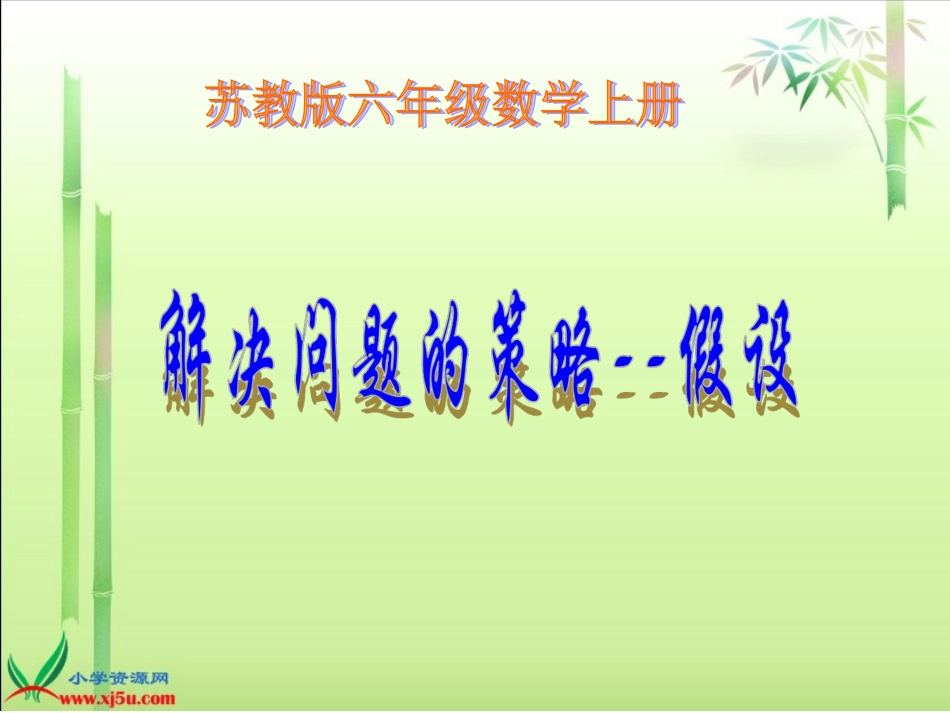 苏教版六年级数学上册

解决问题的策略--假设

小学资源网
www.xj5u.com